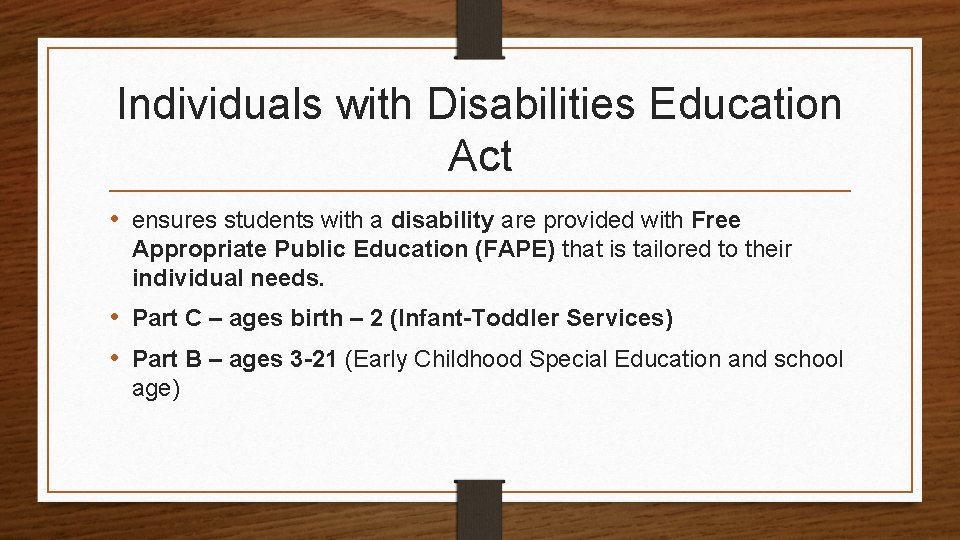 Individuals with Disabilities Education Act

• ensures students with a disability are provided with Free Appropriate Public Education (FAPE) that is tailored to their individual needs.

• Part C – ages birth – 2 (Infant-Toddler Services)

• Part B – ages 3-21 (Early Childhood Special Education and school age)